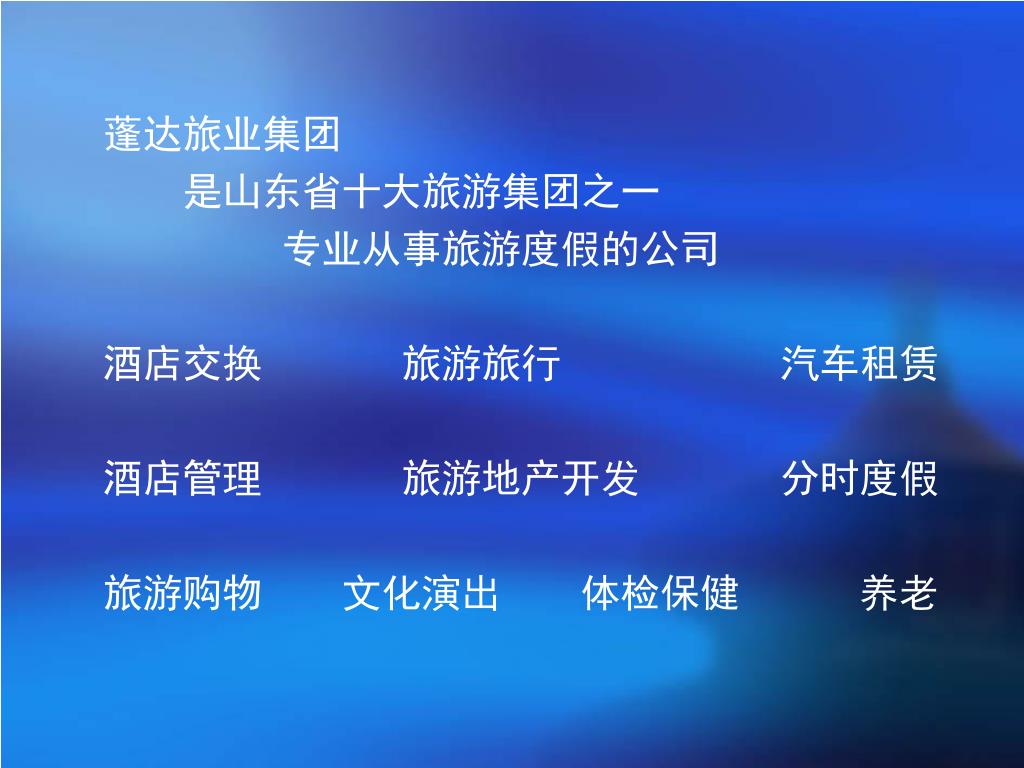 蓬达旅业集团
是山东省十大旅游集团之一
专业从事旅游度假的公司

酒店交换 旅游旅行 汽车租赁

酒店管理 旅游地产开发 分时度假

旅游购物 文化演出 体检保健 养老